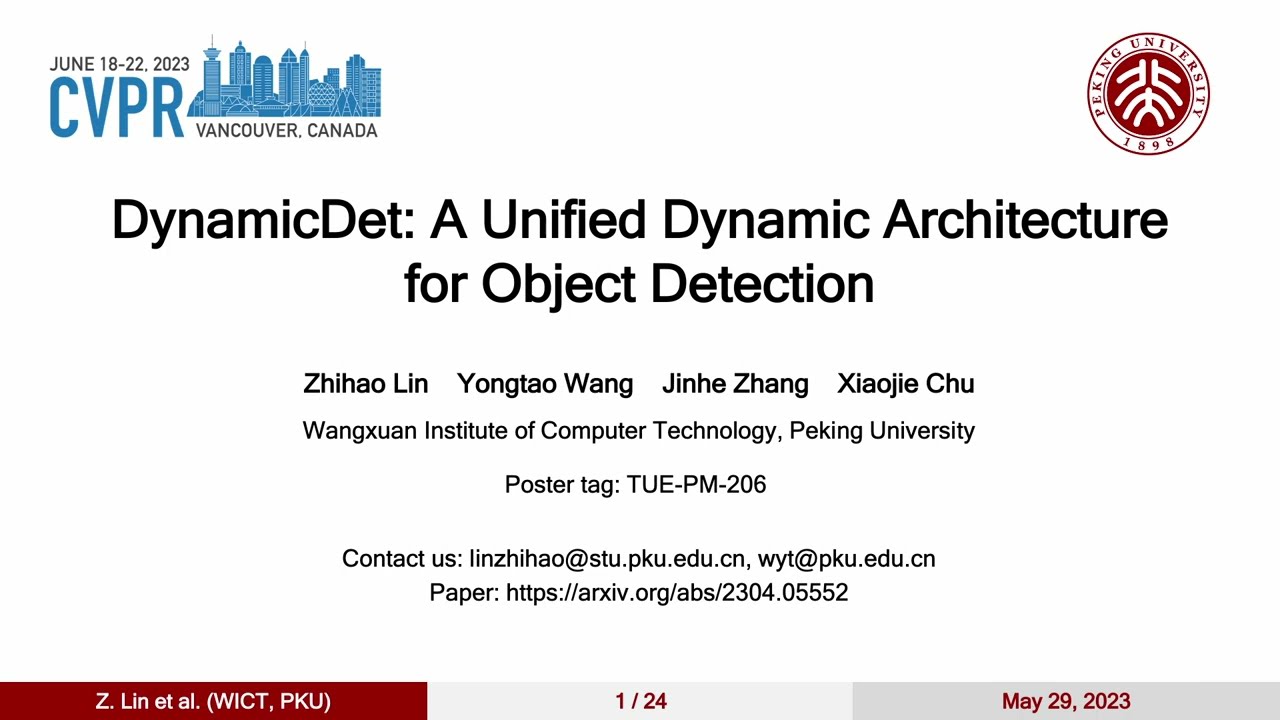 JUNE 18-22, 2023
CVPR
VANCOUVER, CANADA

PEKING UNIVERSITY
1898

DynamicDet: A Unified Dynamic Architecture for Object Detection

Zhihao Lin Yongtao Wang Jinhe Zhang Xiaojie Chu
Wangxuan Institute of Computer Technology, Peking University

Poster tag: TUE-PM-206

Contact us: linzhihao@stu.pku.edu.cn, wyt@pku.edu.cn
Paper: https://arxiv.org/abs/2304.05552

Z. Lin et al. (WICT, PKU) 1 / 24 May 29, 2023